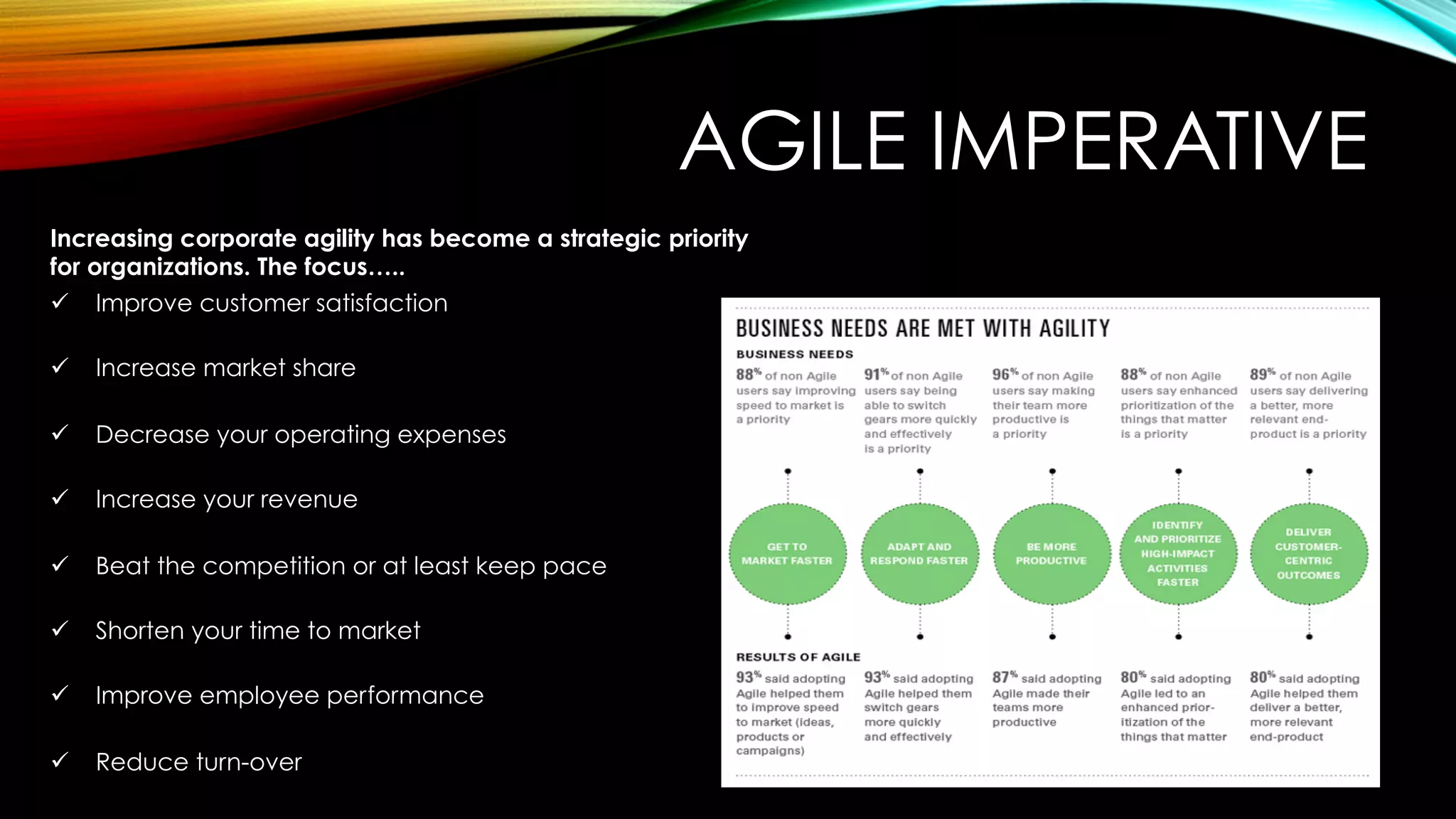 AGILE IMPERATIVE

Increasing corporate agility has become a strategic priority for organizations. The focus…..

✓ Improve customer satisfaction

✓ Increase market share

✓ Decrease your operating expenses

✓ Increase your revenue

✓ Beat the competition or at least keep pace

✓ Shorten your time to market

✓ Improve employee performance

✓ Reduce turn-over

BUSINESS NEEDS ARE MET WITH AGILITY

BUSINESS NEEDS

88% of non Agile users say improving speed to market is a priority

91% of non Agile users say being able to switch gears more quickly and effectively is a priority

96% of non Agile users say making their team more productive is a priority

88% of non Agile users say enhanced prioritization of the things that matter is a priority

89% of non Agile users say delivering a better, more relevant end-product is a priority

GET TO MARKET FASTER

ADAPT AND RESPOND FASTER

BE MORE PRODUCTIVE

IDENTIFY AND PRIORITIZE HIGH-IMPACT ACTIVITIES FASTER

DELIVER CUSTOMER-CENTRIC OUTCOMES

RESULTS OF AGILE

93% said adopting Agile helped them to improve speed to market (ideas, products or campaigns)

93% said adopting Agile helped them switch gears more quickly and effectively

87% said adopting Agile made their teams more productive

80% said adopting Agile led to an enhanced prioritization of the things that matter

80% said adopting Agile helped them deliver a better, more relevant end-product